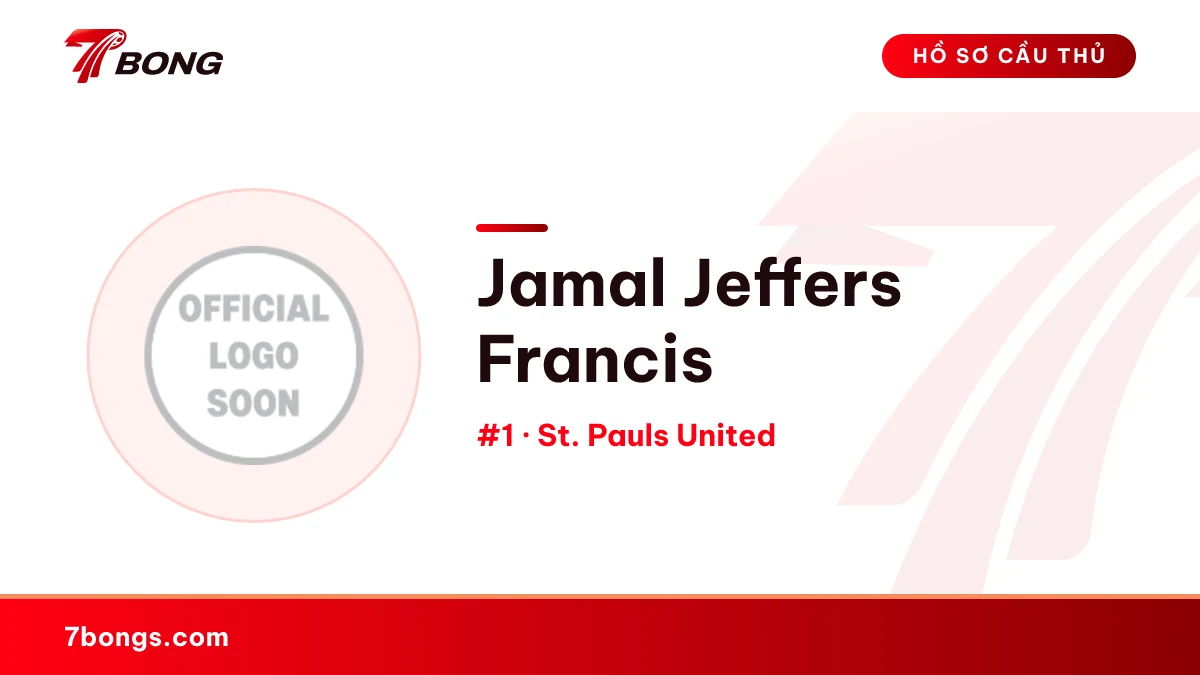 7BONG

HỒ SƠ CẦU THỦ

OFFICIAL
LOGO
SOON

Jamal Jeffers Francis

#1 · St. Pauls United

7bongs.com